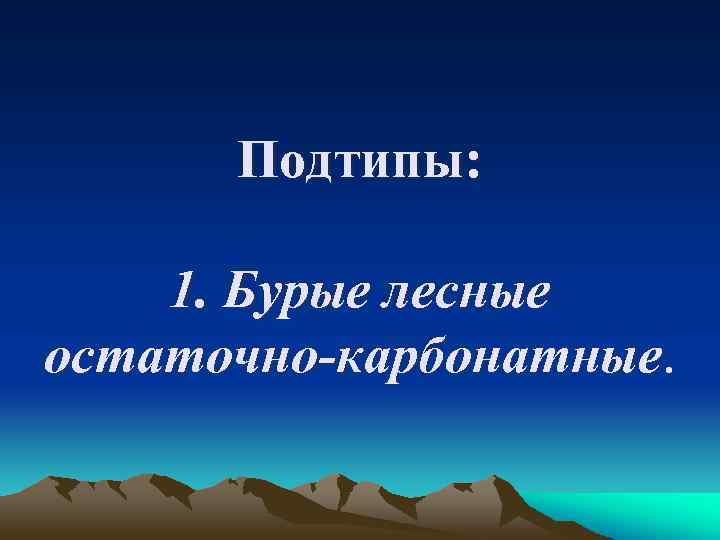 Подтипы:

1. Бурые лесные остаточно-карбонатные.